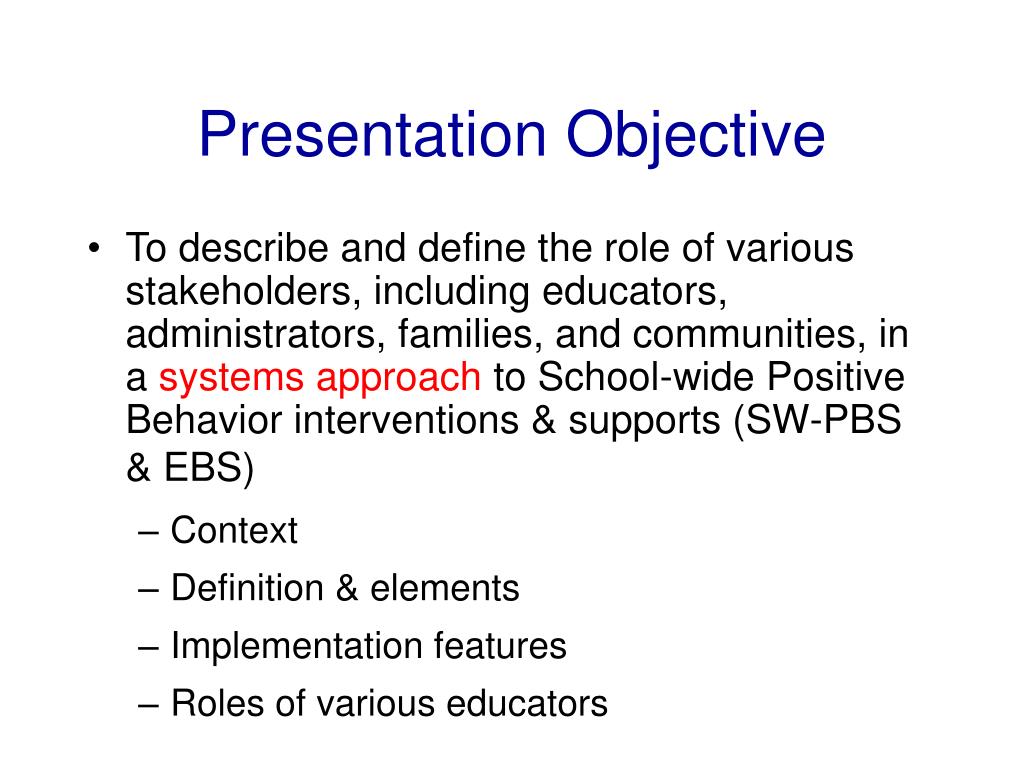 Presentation Objective

• To describe and define the role of various stakeholders, including educators, administrators, families, and communities, in a systems approach to School-wide Positive Behavior interventions & supports (SW-PBS & EBS)

– Context

– Definition & elements

– Implementation features

– Roles of various educators